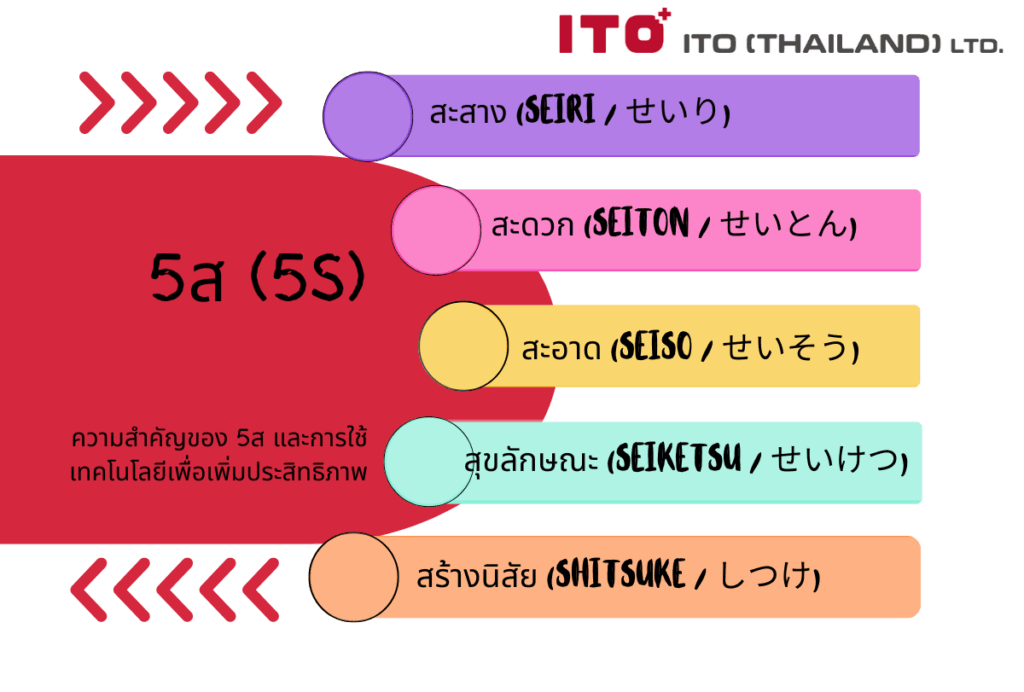 ITO ITO (THAILAND) LTD.

สะสาง (SEIRI / せいり)

สะดวก (SEITON / せいとん)

5ส (5S)

สะอาด (SEISO / せいそう)

ความสำคัญของ 5ส และการใช้เทคโนโลยีเพื่อเพิ่มประสิทธิภาพ

สุขลักษณะ (SEIKETSU / せいけつ)

สร้างนิสัย (SHITSUKE / しつけ)